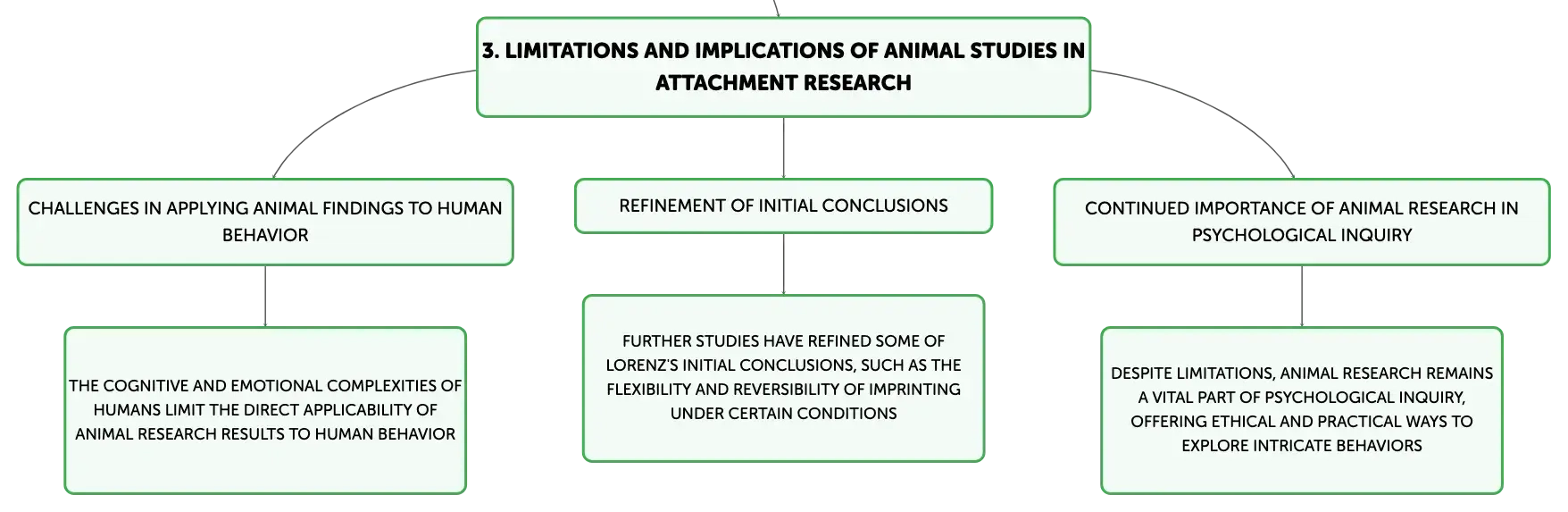 3. LIMITATIONS AND IMPLICATIONS OF ANIMAL STUDIES IN ATTACHMENT RESEARCH

CHALLENGES IN APPLYING ANIMAL FINDINGS TO HUMAN BEHAVIOR

THE COGNITIVE AND EMOTIONAL COMPLEXITIES OF HUMANS LIMIT THE DIRECT APPLICABILITY OF ANIMAL RESEARCH RESULTS TO HUMAN BEHAVIOR

REFINEMENT OF INITIAL CONCLUSIONS

FURTHER STUDIES HAVE REFINED SOME OF LORENZ'S INITIAL CONCLUSIONS, SUCH AS THE FLEXIBILITY AND REVERSIBILITY OF IMPRINTING UNDER CERTAIN CONDITIONS

CONTINUED IMPORTANCE OF ANIMAL RESEARCH IN PSYCHOLOGICAL INQUIRY

DESPITE LIMITATIONS, ANIMAL RESEARCH REMAINS A VITAL PART OF PSYCHOLOGICAL INQUIRY, OFFERING ETHICAL AND PRACTICAL WAYS TO EXPLORE INTRICATE BEHAVIORS